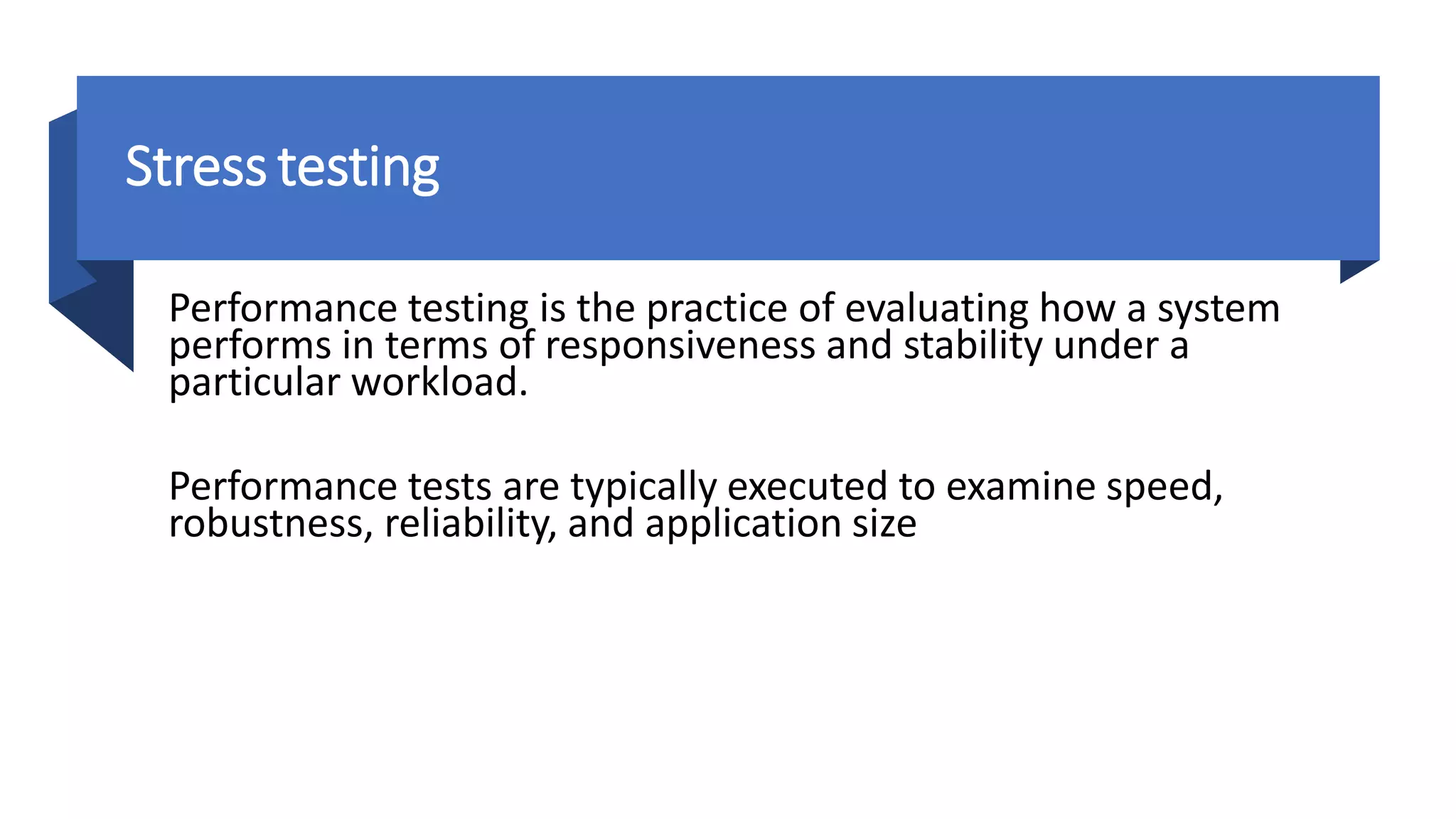 Stress testing

Performance testing is the practice of evaluating how a system performs in terms of responsiveness and stability under a particular workload.

Performance tests are typically executed to examine speed, robustness, reliability, and application size